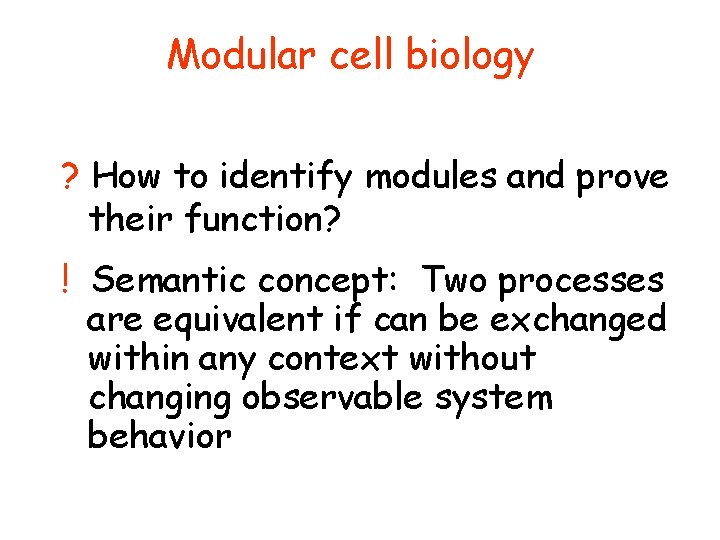 Modular cell biology

? How to identify modules and prove their function?

! Semantic concept: Two processes are equivalent if can be exchanged within any context without changing observable system behavior